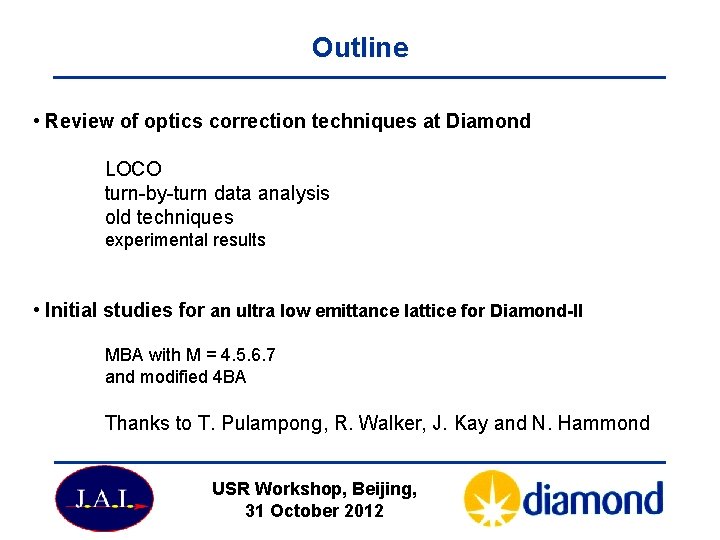 Outline

• Review of optics correction techniques at Diamond

LOCO
turn-by-turn data analysis
old techniques
experimental results

• Initial studies for an ultra low emittance lattice for Diamond-II

MBA with M = 4.5.6.7
and modified 4BA

Thanks to T. Pulampong, R. Walker, J. Kay and N. Hammond

J.A.I.

USR Workshop, Beijing,
31 October 2012

diamond